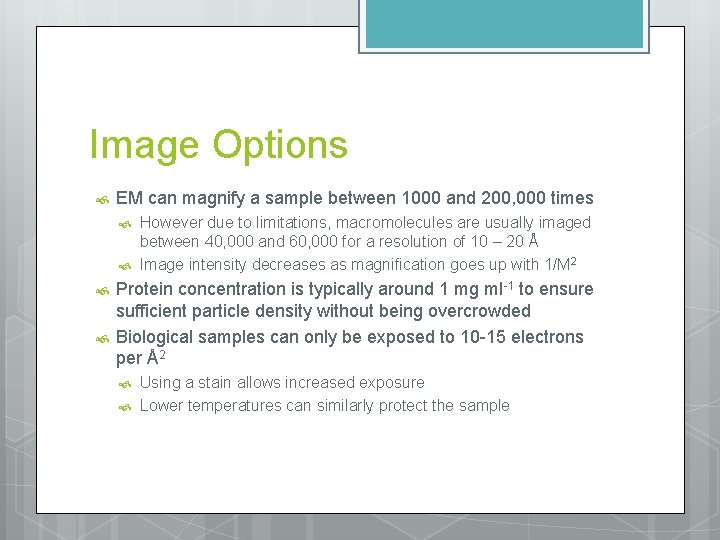 Image Options

EM can magnify a sample between 1000 and 200,000 times

However due to limitations, macromolecules are usually imaged between 40,000 and 60,000 for a resolution of 10 – 20 Å

Image intensity decreases as magnification goes up with $1/M^2$

Protein concentration is typically around 1 mg $ml^{-1}$ to ensure sufficient particle density without being overcrowded

Biological samples can only be exposed to 10-15 electrons per $Å^2$

Using a stain allows increased exposure

Lower temperatures can similarly protect the sample